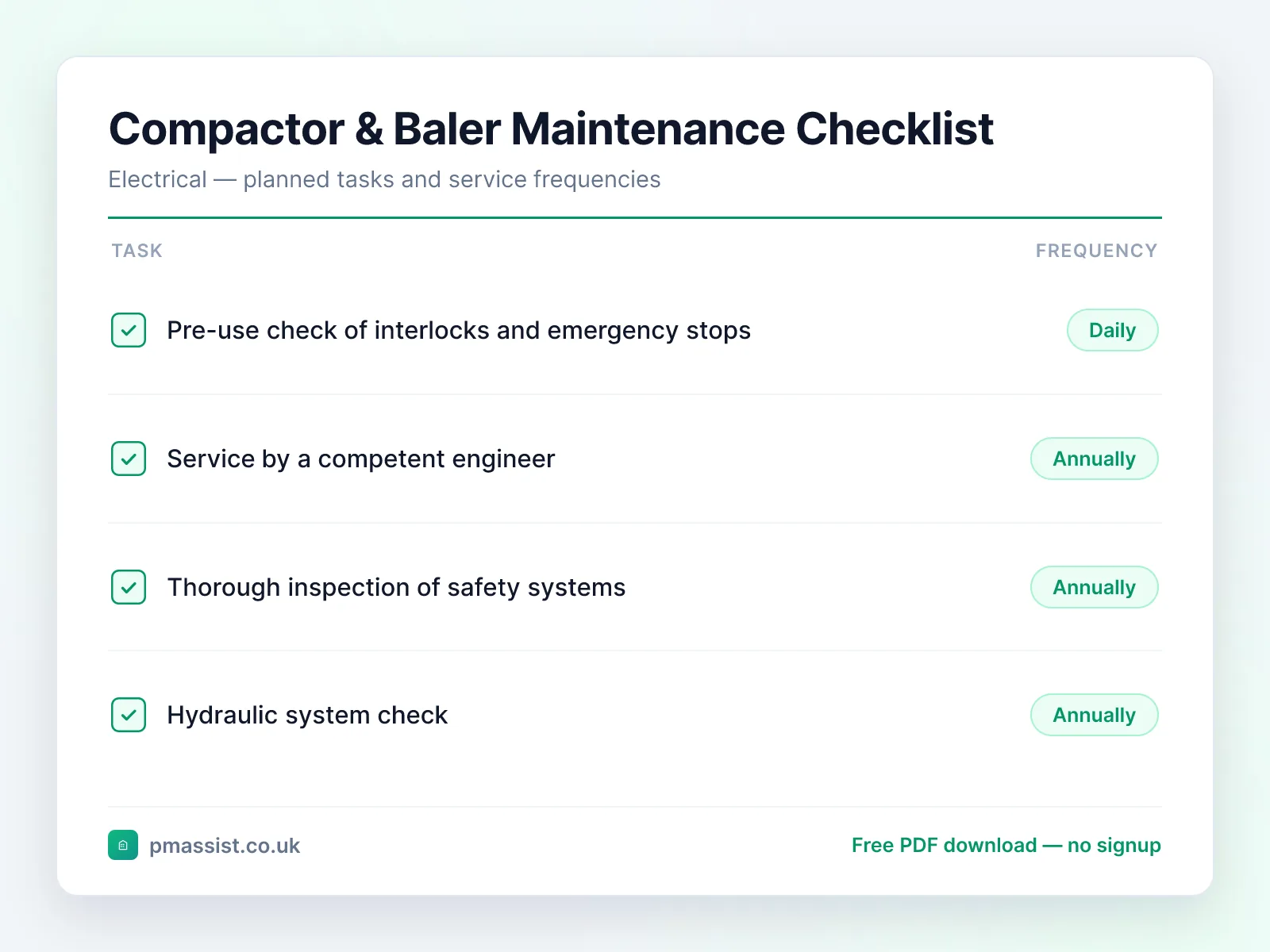 Compactor & Baler Maintenance Checklist

Electrical — planned tasks and service frequencies

| TASK | FREQUENCY |
|---|---|
| Pre-use check of interlocks and emergency stops | Daily |
| Service by a competent engineer | Annually |
| Thorough inspection of safety systems | Annually |
| Hydraulic system check | Annually |

pmassist.co.uk

Free PDF download — no signup